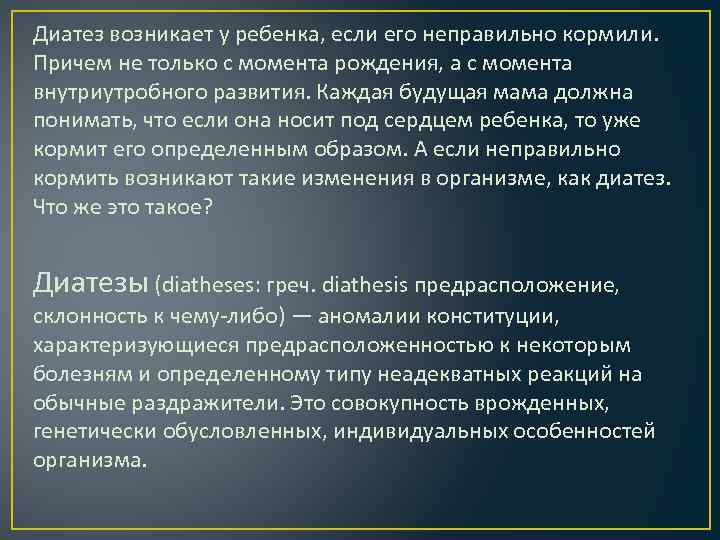 Диатез возникает у ребенка, если его неправильно кормили. Причем не только с момента рождения, а с момента внутриутробного развития. Каждая будущая мама должна понимать, что если она носит под сердцем ребенка, то уже кормит его определенным образом. А если неправильно кормить возникают такие изменения в организме, как диатез. Что же это такое?

Диатезы (diatheses: греч. diathesis предрасположение, склонность к чему-либо) — аномалии конституции, характеризующиеся предрасположенностью к некоторым болезням и определенному типу неадекватных реакций на обычные раздражители. Это совокупность врожденных, генетически обусловленных, индивидуальных особенностей организма.